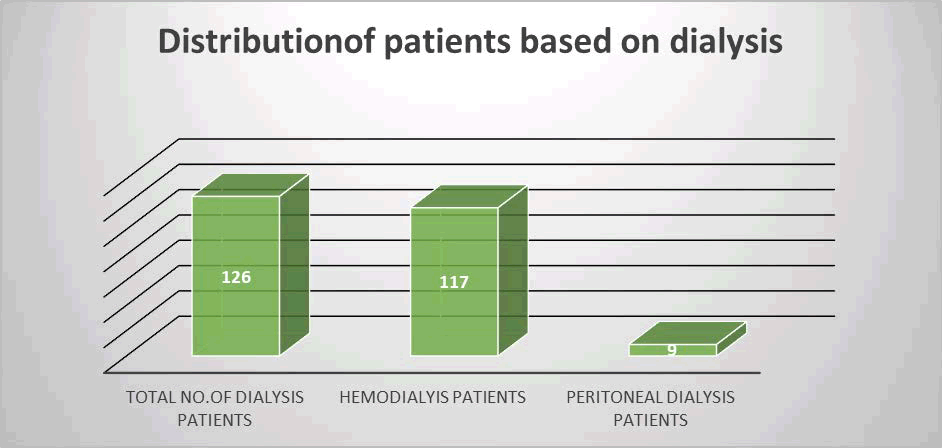 Distributionof patients based on dialysis

126

117

9

TOTAL NO.OF DIALYSIS PATIENTS

HEMODIALYIS PATIENTS

PERITONEAL DIALYSIS PATIENTS